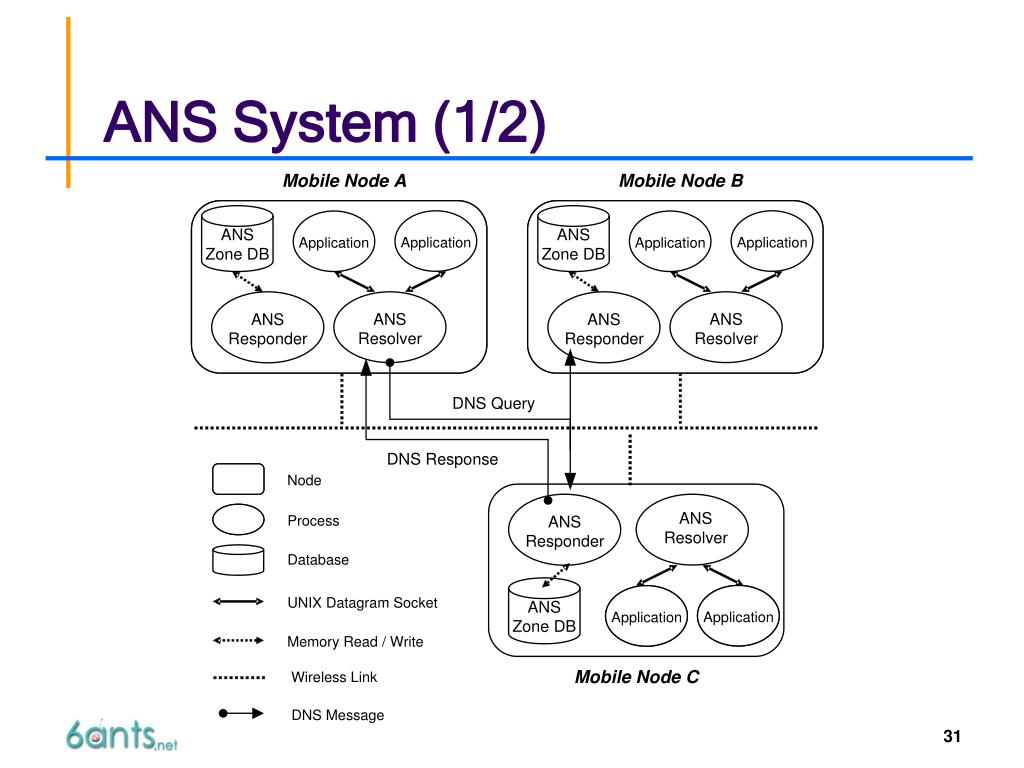 ANS System (1/2)

Mobile Node A

ANS Zone DB
Application
Application
ANS Responder
ANS Resolver

Mobile Node B

ANS Zone DB
Application
Application
ANS Responder
ANS Resolver

DNS Query

DNS Response

ANS Responder
ANS Resolver
ANS Zone DB
Application
Application

Mobile Node C

Node
Process
Database
UNIX Datagram Socket
Memory Read / Write
Wireless Link
DNS Message

6ants.net

31